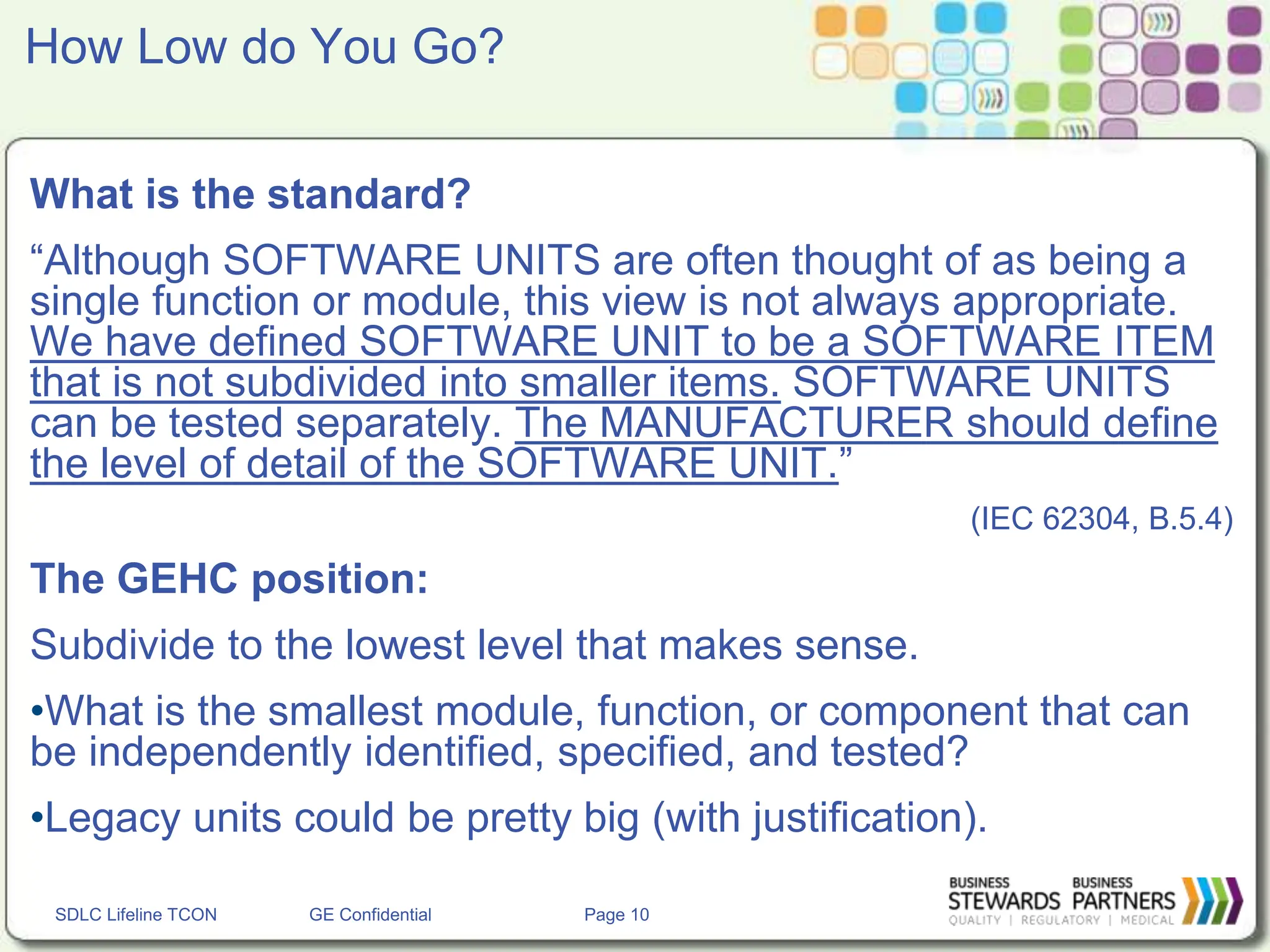 How Low do You Go?

What is the standard?

“Although SOFTWARE UNITS are often thought of as being a single function or module, this view is not always appropriate. We have defined SOFTWARE UNIT to be a SOFTWARE ITEM that is not subdivided into smaller items. SOFTWARE UNITS can be tested separately. The MANUFACTURER should define the level of detail of the SOFTWARE UNIT.”

(IEC 62304, B.5.4)

The GEHC position:

Subdivide to the lowest level that makes sense.

•What is the smallest module, function, or component that can be independently identified, specified, and tested?

•Legacy units could be pretty big (with justification).

SDLC Lifeline TCON GE Confidential Page 10

BUSINESS STEWARDS BUSINESS PARTNERS
QUALITY | REGULATORY | MEDICAL